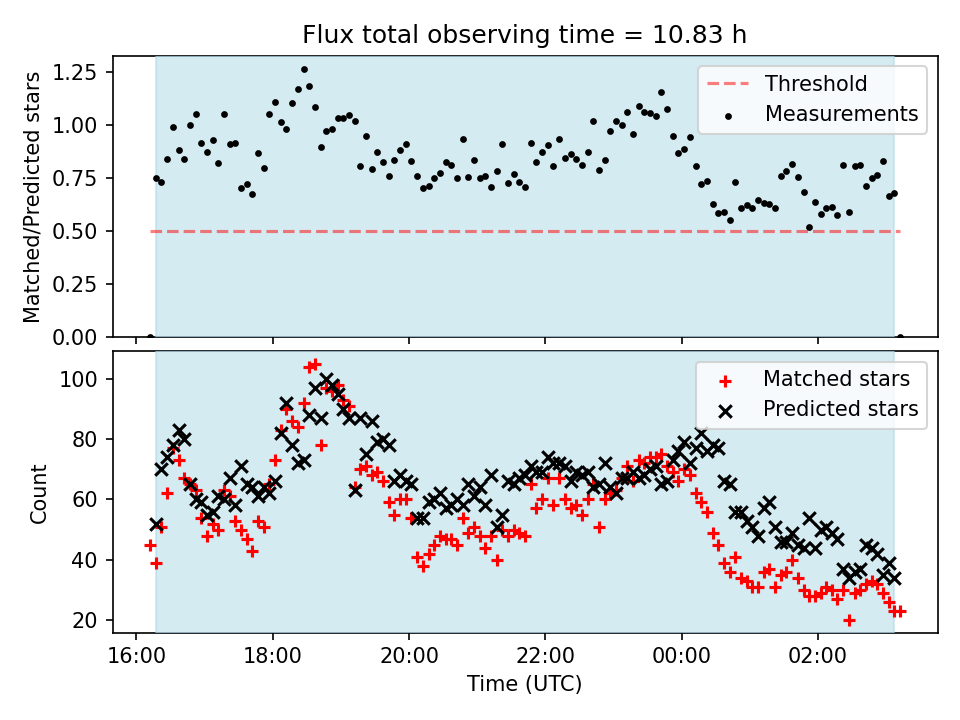 Flux total observing time = 10.83 h

Matched/Predicted stars

1.25
1.00
0.75
0.50
0.25
0.00

Threshold
Measurements

Count

100
80
60
40
20

Matched stars
Predicted stars

16:00
18:00
20:00
22:00
00:00
02:00

Time (UTC)